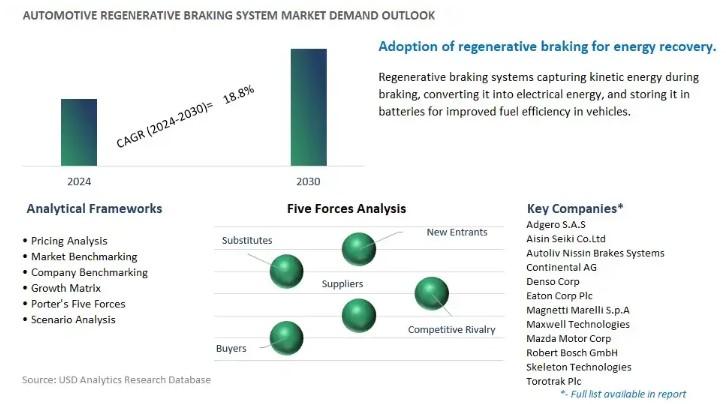 AUTOMOTIVE REGENERATIVE BRAKING SYSTEM MARKET DEMAND OUTLOOK

CAGR (2024-2030)= 18.8%

2024

2030

Adoption of regenerative braking for energy recovery.

Regenerative braking systems capturing kinetic energy during braking, converting it into electrical energy, and storing it in batteries for improved fuel efficiency in vehicles.

Analytical Frameworks

• Pricing Analysis
• Market Benchmarking
• Company Benchmarking
• Growth Matrix
• Porter's Five Forces
• Scenario Analysis

Five Forces Analysis

Substitutes

New Entrants

Suppliers

Competitive Rivalry

Buyers

Key Companies*

Adgero S.A.S
Aisin Seiki Co.Ltd
Autoliv Nissin Brakes Systems
Continental AG
Denso Corp
Eaton Corp Plc
Magnetti Marelli S.p.A
Maxwell Technologies
Mazda Motor Corp
Robert Bosch GmbH
Skeleton Technologies
Torotrak Plc
*- Full list available in report

Source: USD Analytics Research Database